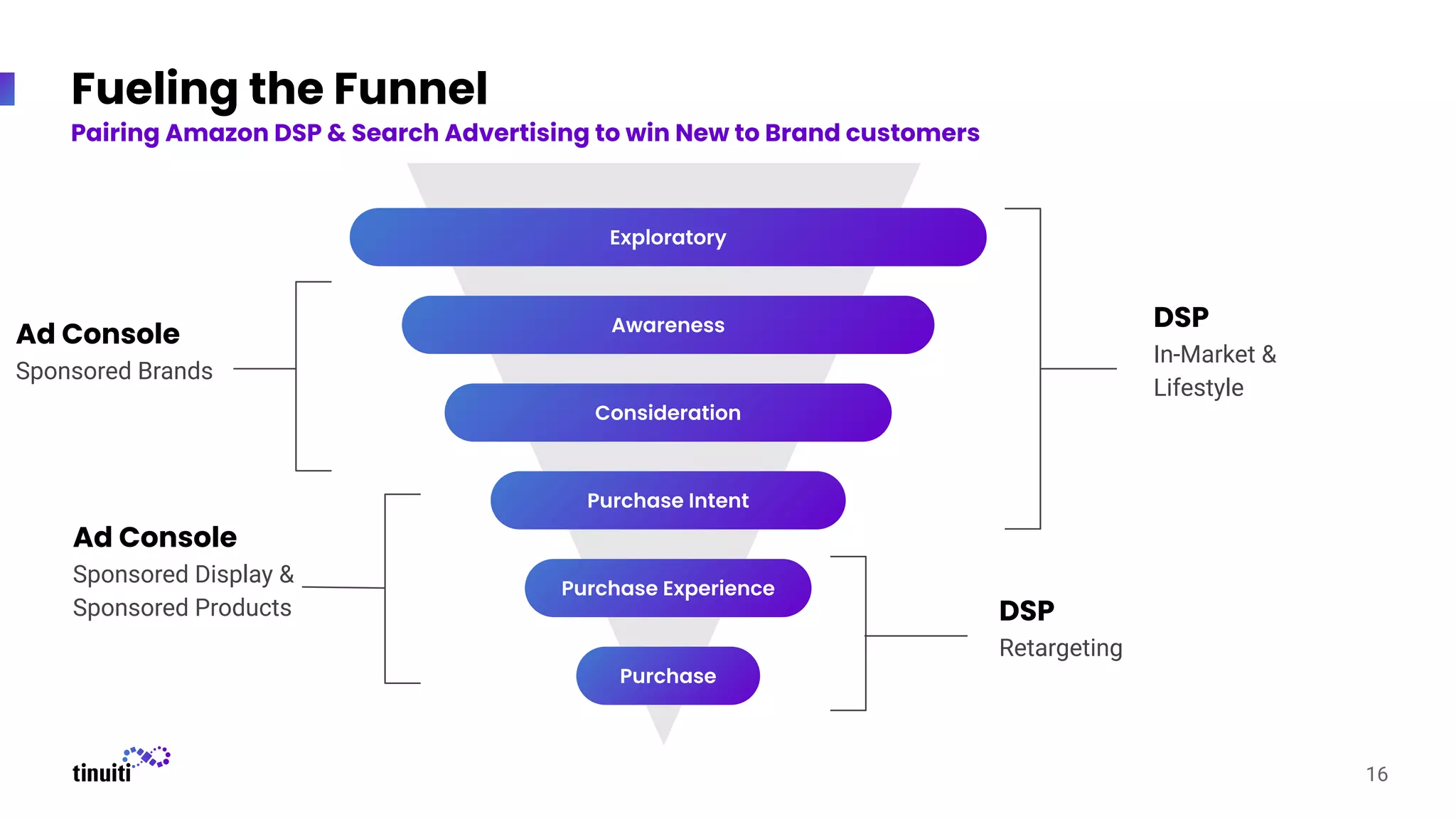 Fueling the Funnel

Pairing Amazon DSP & Search Advertising to win New to Brand customers

Exploratory

Awareness

Consideration

Purchase Intent

Purchase Experience

Purchase

Ad Console
Sponsored Brands

Ad Console
Sponsored Display & Sponsored Products

DSP
In-Market & Lifestyle

DSP
Retargeting

tinuiti

16